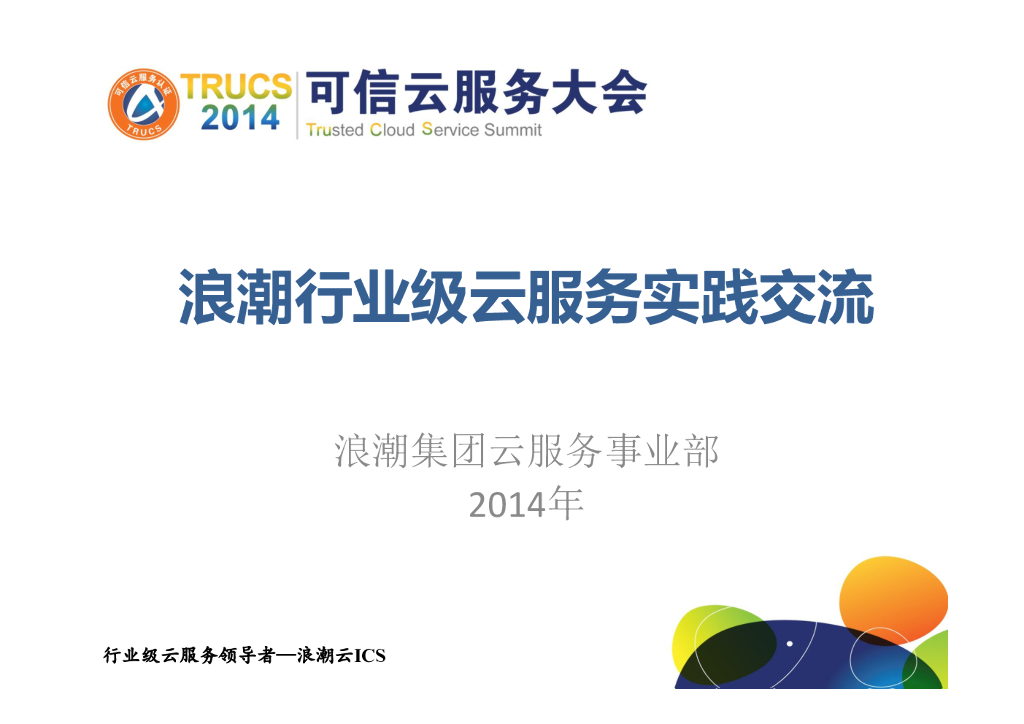 可信云服务认证
TRUCS

TRUCS 2014 可信云服务大会
Trusted Cloud Service Summit

浪潮行业级云服务实践交流

浪潮集团云服务事业部
2014年

行业级云服务领导者—浪潮云ICS